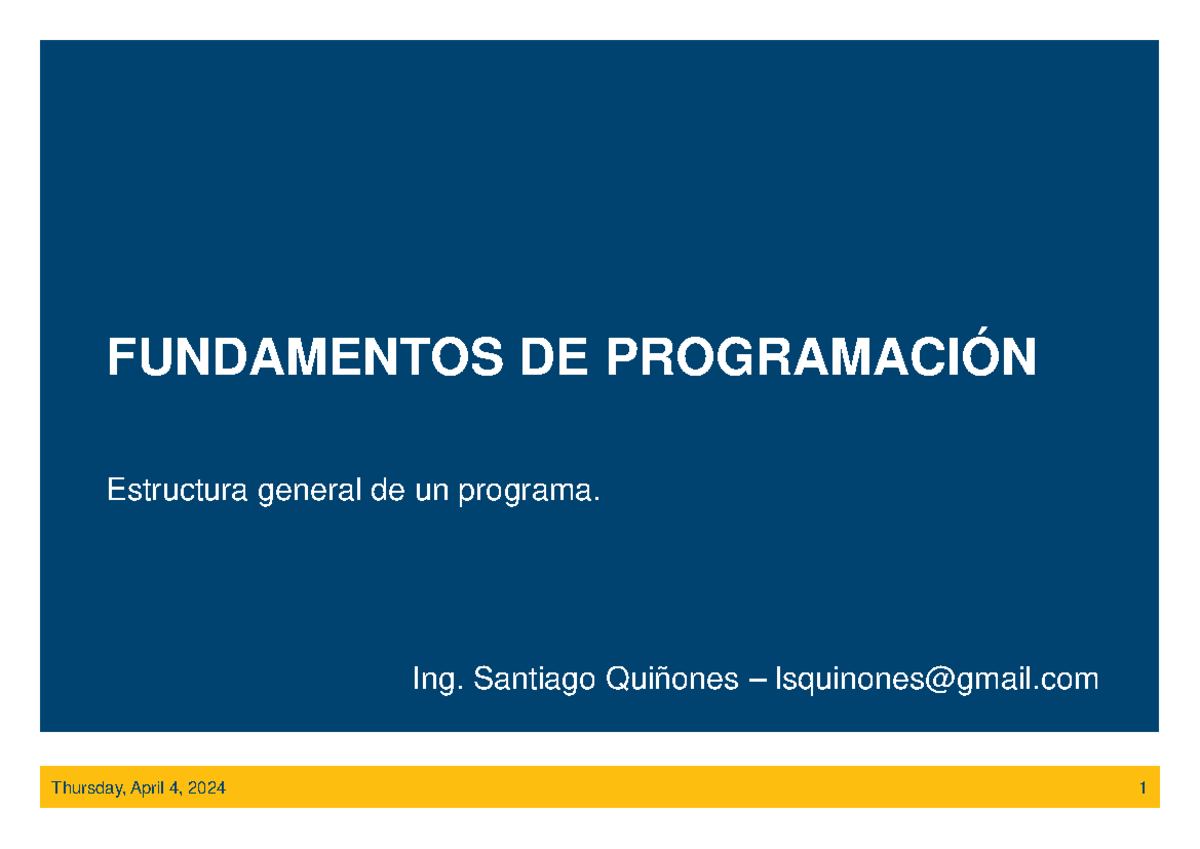 FUNDAMENTOS DE PROGRAMACIÓN

Estructura general de un programa.

Ing. Santiago Quiñones – lsquinones@gmail.com

Thursday, April 4, 2024

1